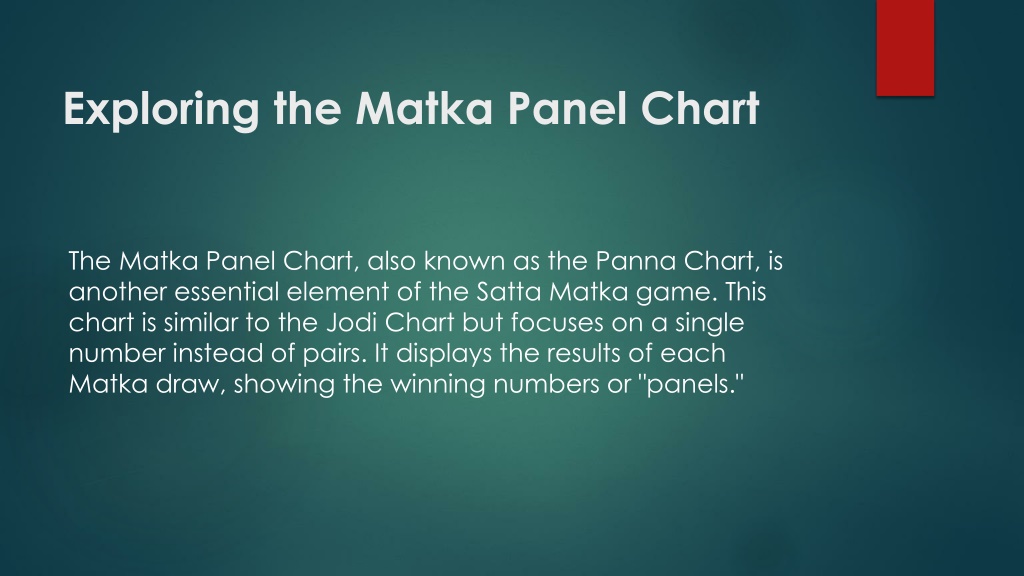 Exploring the Matka Panel Chart

The Matka Panel Chart, also known as the Panna Chart, is another essential element of the Satta Matka game. This chart is similar to the Jodi Chart but focuses on a single number instead of pairs. It displays the results of each Matka draw, showing the winning numbers or "panels."